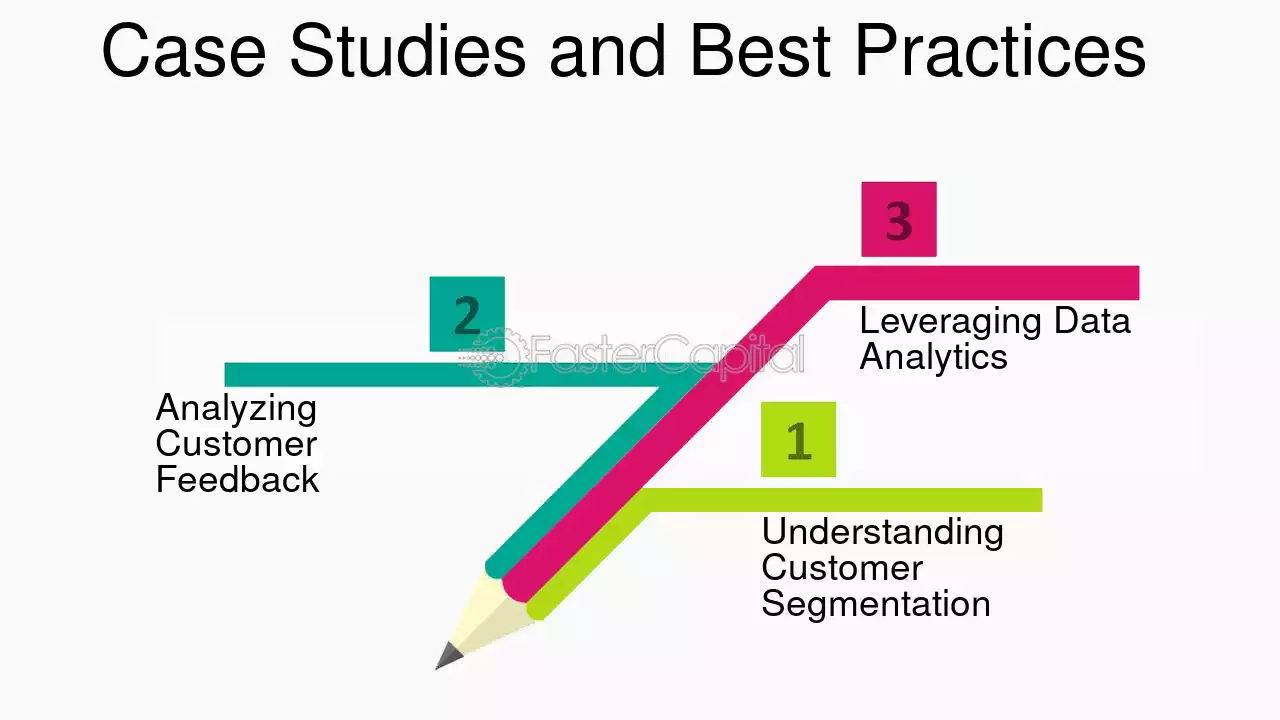 Case Studies and Best Practices

3

Leveraging Data Analytics

2

Analyzing Customer Feedback

1

Understanding Customer Segmentation

FasterCapital